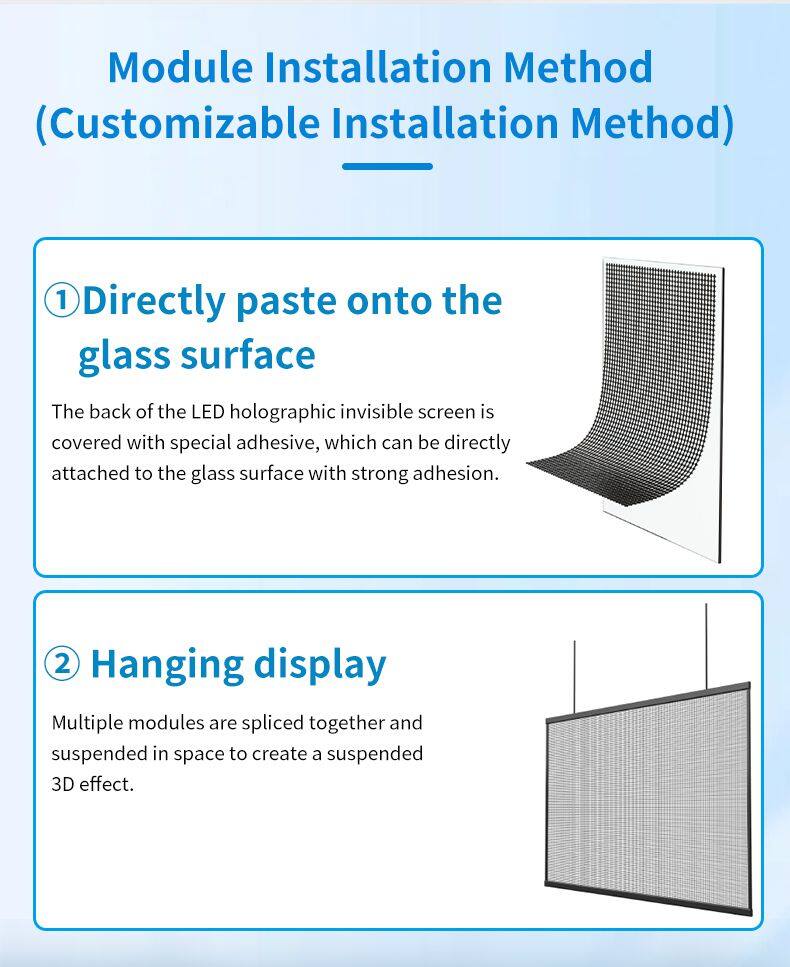 Module Installation Method
(Customizable Installation Method)

①Directly paste onto the glass surface

The back of the LED holographic invisible screen is covered with special adhesive, which can be directly attached to the glass surface with strong adhesion.

② Hanging display

Multiple modules are spliced together and suspended in space to create a suspended 3D effect.